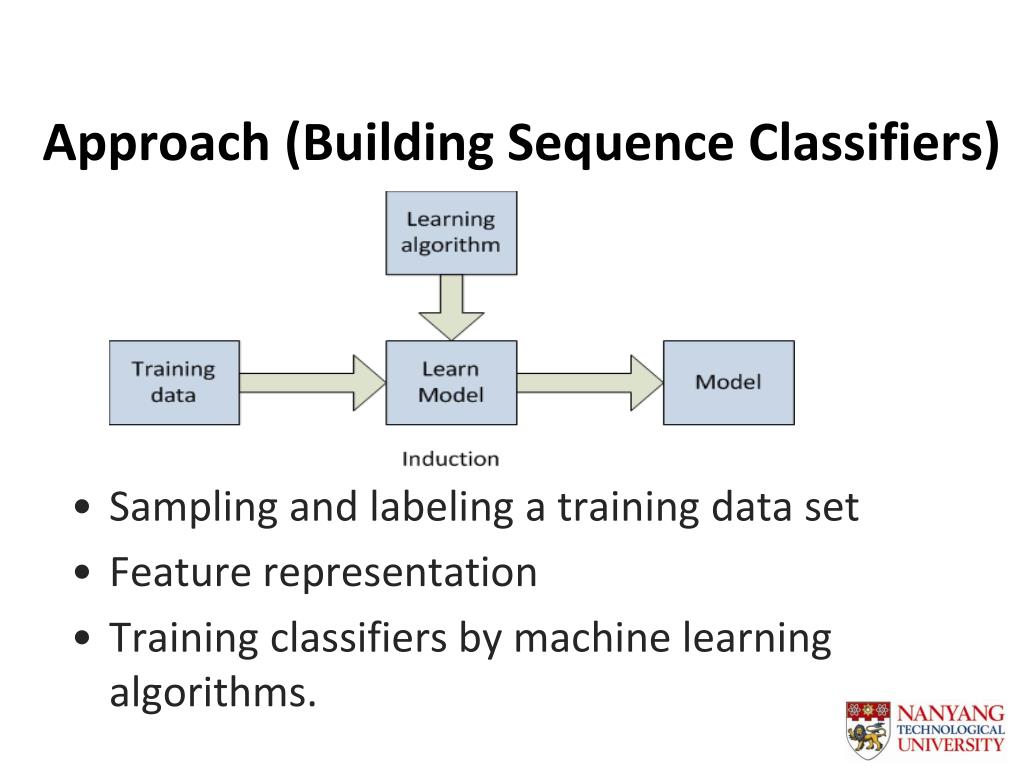 Approach (Building Sequence Classifiers)

Learning algorithm

Training data

Learn Model

Model

Induction

• Sampling and labeling a training data set
• Feature representation
• Training classifiers by machine learning algorithms.

NANYANG TECHNOLOGICAL UNIVERSITY